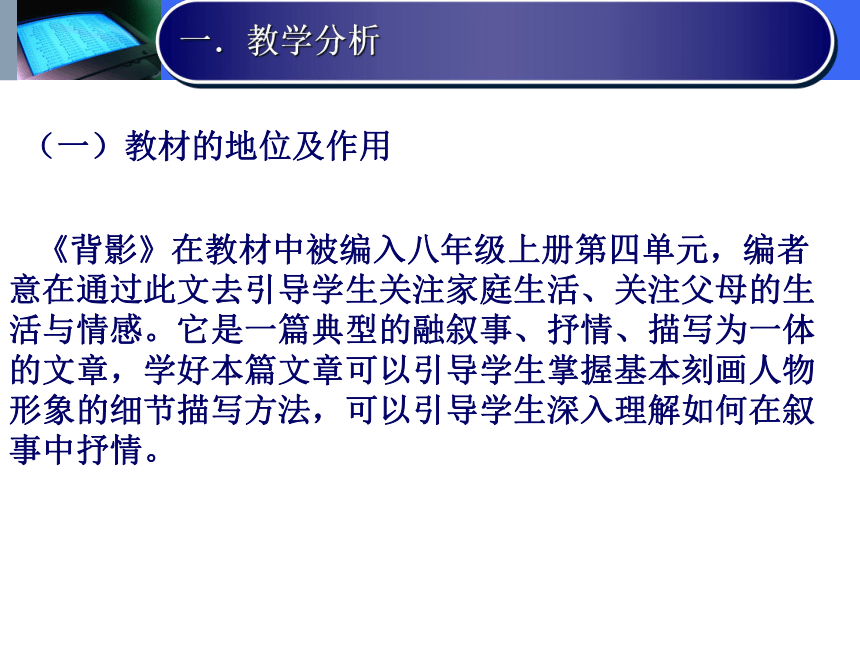 一．教学分析

（一）教材的地位及作用

《背影》在教材中被编入八年级上册第四单元，编者意在通过此文去引导学生关注家庭生活、关注父母的生活与情感。它是一篇典型的融叙事、抒情、描写为一体的文章，学好本篇文章可以引导学生掌握基本刻画人物形象的细节描写方法，可以引导学生深入理解如何在叙事中抒情。